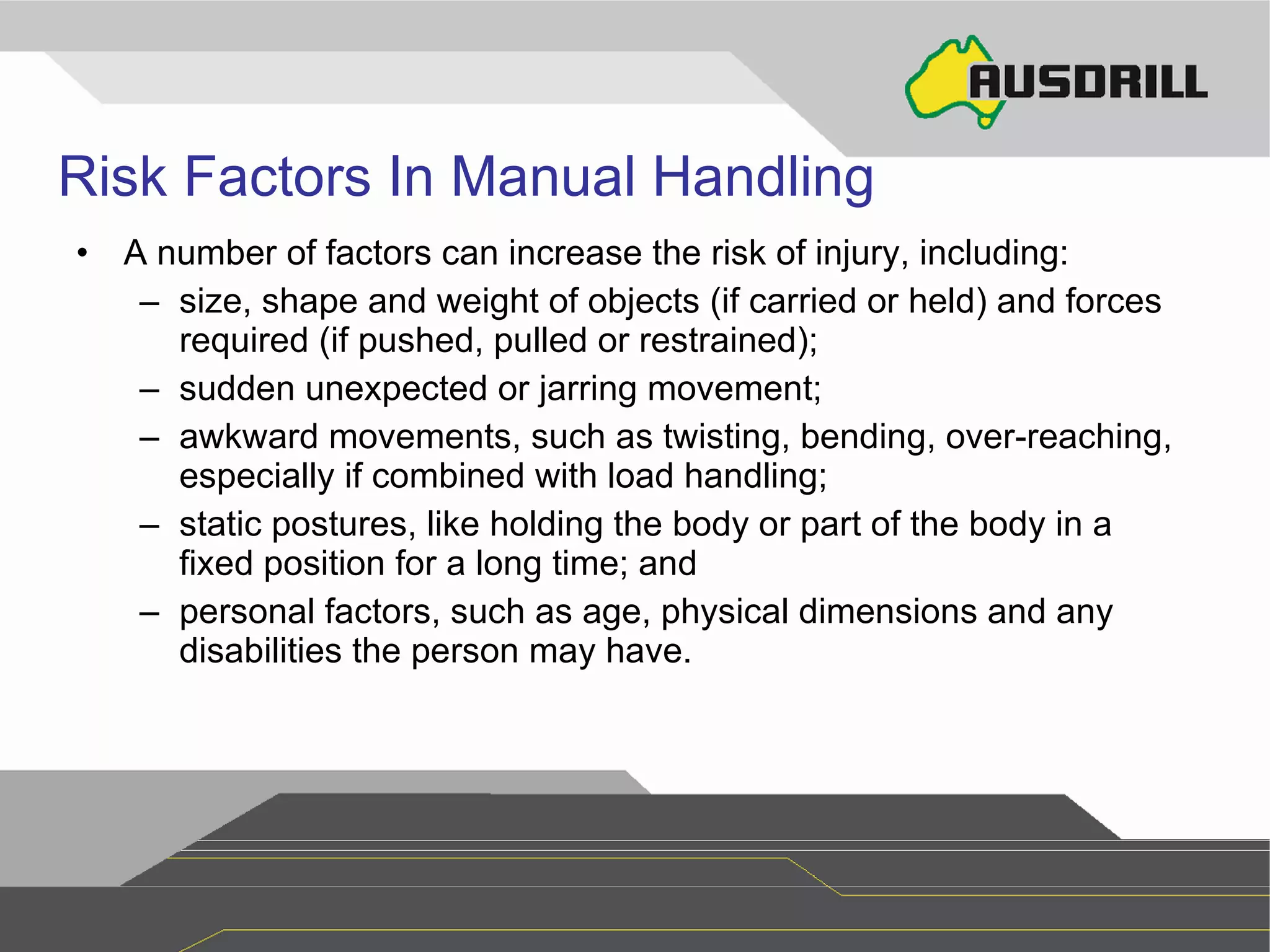 AUSDRILL

Risk Factors In Manual Handling

• A number of factors can increase the risk of injury, including:
– size, shape and weight of objects (if carried or held) and forces required (if pushed, pulled or restrained);
– sudden unexpected or jarring movement;
– awkward movements, such as twisting, bending, over-reaching, especially if combined with load handling;
– static postures, like holding the body or part of the body in a fixed position for a long time; and
– personal factors, such as age, physical dimensions and any disabilities the person may have.